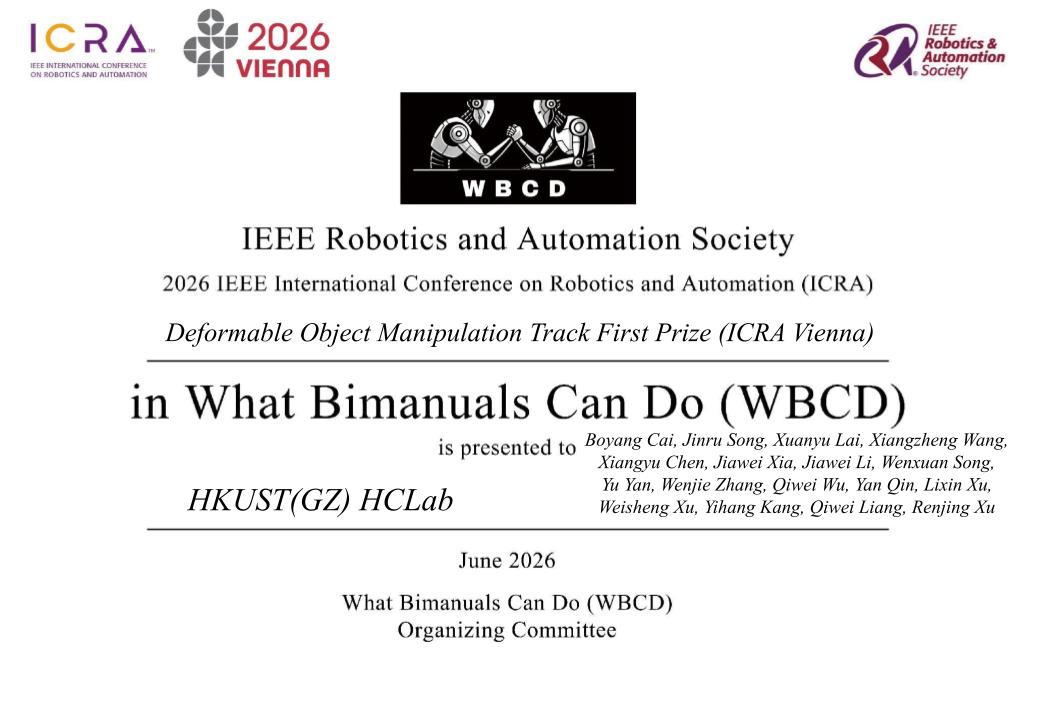 ICRA
IEEE INTERNATIONAL CONFERENCE ON ROBOTICS AND AUTOMATION

2026 VIENNA

IEEE Robotics & Automation Society

WBCD

IEEE Robotics and Automation Society

2026 IEEE International Conference on Robotics and Automation (ICRA)

Deformable Object Manipulation Track First Prize (ICRA Vienna)

in What Bimanuals Can Do (WBCD)

is presented to Boyang Cai, Jinru Song, Xuanyu Lai, Xiangzheng Wang, Xiangyu Chen, Jiawei Xia, Jiawei Li, Wenxuan Song, Yu Yan, Wenjie Zhang, Qiwei Wu, Yan Qin, Lixin Xu, Weisheng Xu, Yihang Kang, Qiwei Liang, Renjing Xu

HKUST(GZ) HCLab

June 2026

What Bimanuals Can Do (WBCD)
Organizing Committee